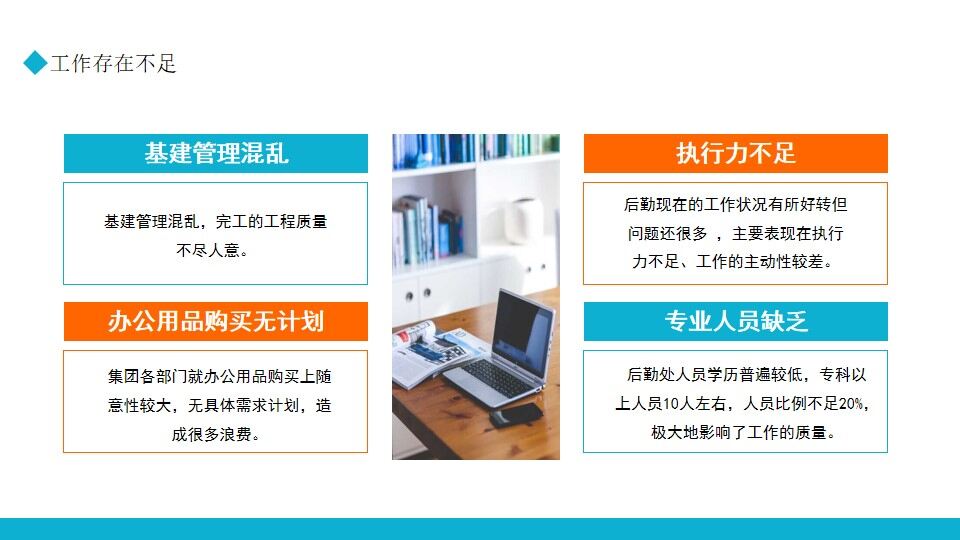 工作存在不足

基建管理混乱

基建管理混乱，完工的工程质量不尽人意。

办公用品购买无计划

集团各部门就办公用品购买上随意性较大，无具体需求计划，造成很多浪费。

执行力不足

后勤现在的工作状况有所好转但问题还很多 ，主要表现在执行力不足、工作的主动性较差。

专业人员缺乏

后勤处人员学历普遍较低，专科以上人员10人左右，人员比例不足20%，极大地影响了工作的质量。